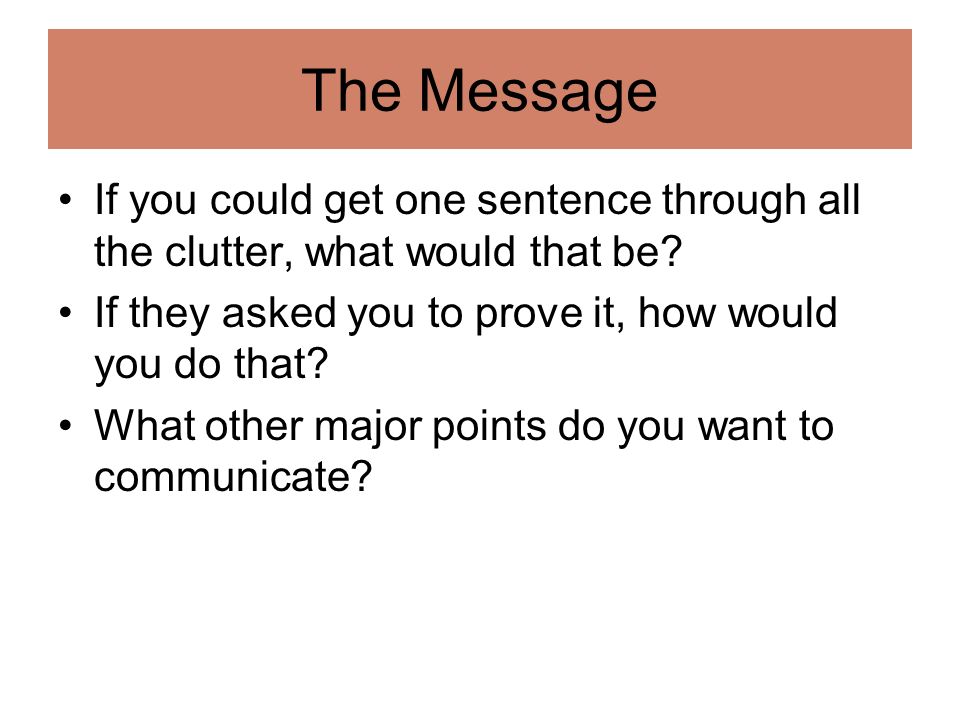 The Message

• If you could get one sentence through all the clutter, what would that be?
• If they asked you to prove it, how would you do that?
• What other major points do you want to communicate?